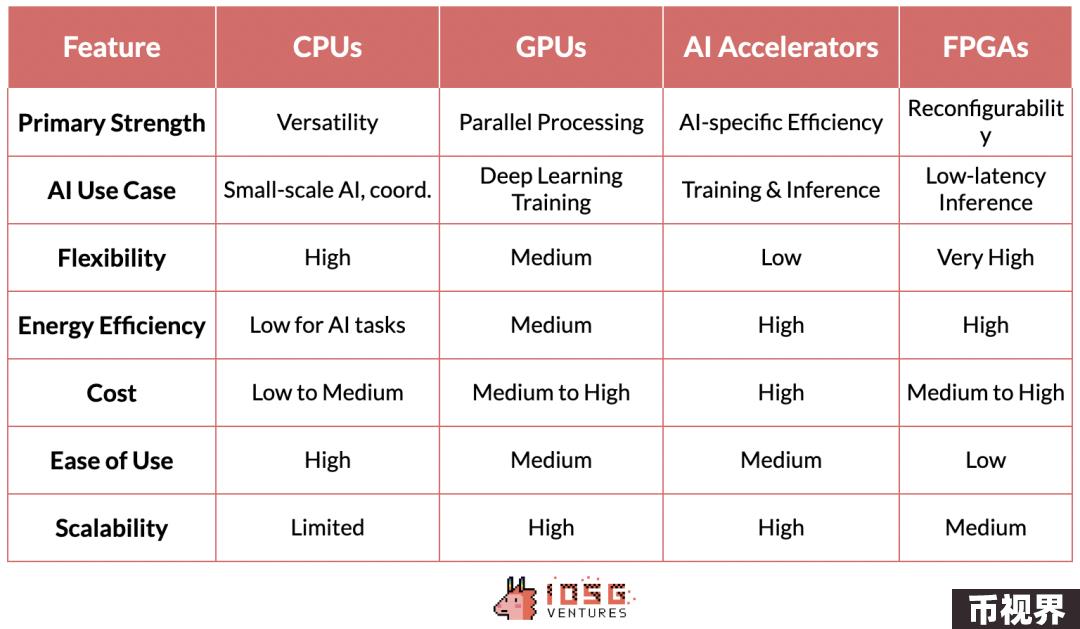 | Feature | CPUs | GPUs | AI Accelerators | FPGAs |
|---|---|---|---|---|
| Primary Strength | Versatility | Parallel Processing | AI-specific Efficiency | Reconfigurability |
| AI Use Case | Small-scale AI, coord. | Deep Learning Training | Training & Inference | Low-latency Inference |
| Flexibility | High | Medium | Low | Very High |
| Energy Efficiency | Low for AI tasks | Medium | High | High |
| Cost | Low to Medium | Medium to High | High | Medium to High |
| Ease of Use | High | Medium | Medium | Low |
| Scalability | Limited | High | High | Medium |

IOSG VENTURES

币视界